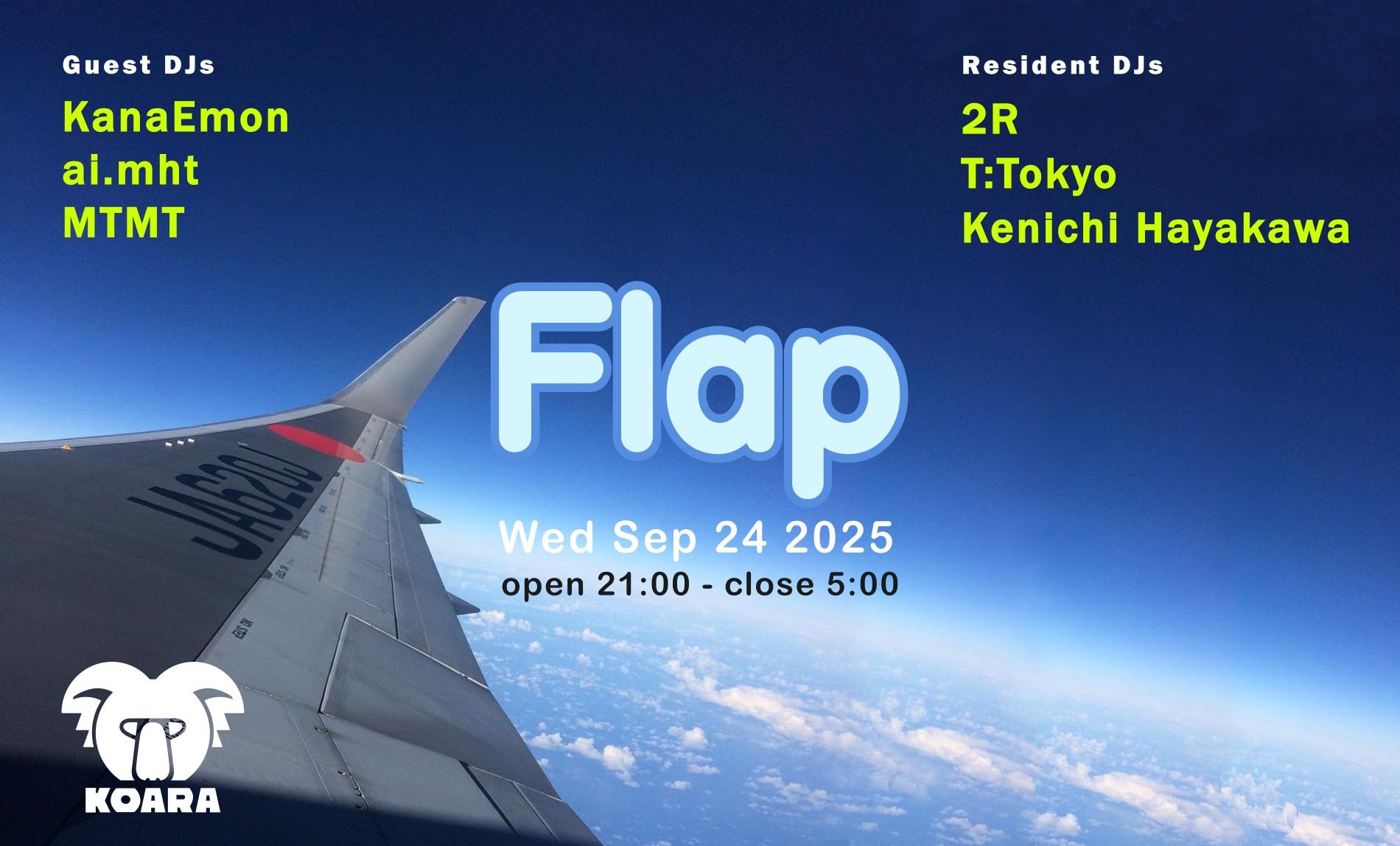 Guest DJs
KanaEmon
ai.mht
MTMT

Resident DJs
2R
T:Tokyo
Kenichi Hayakawa

Flap

Wed Sep 24 2025
open 21:00 - close 5:00

JA620J

KOARA